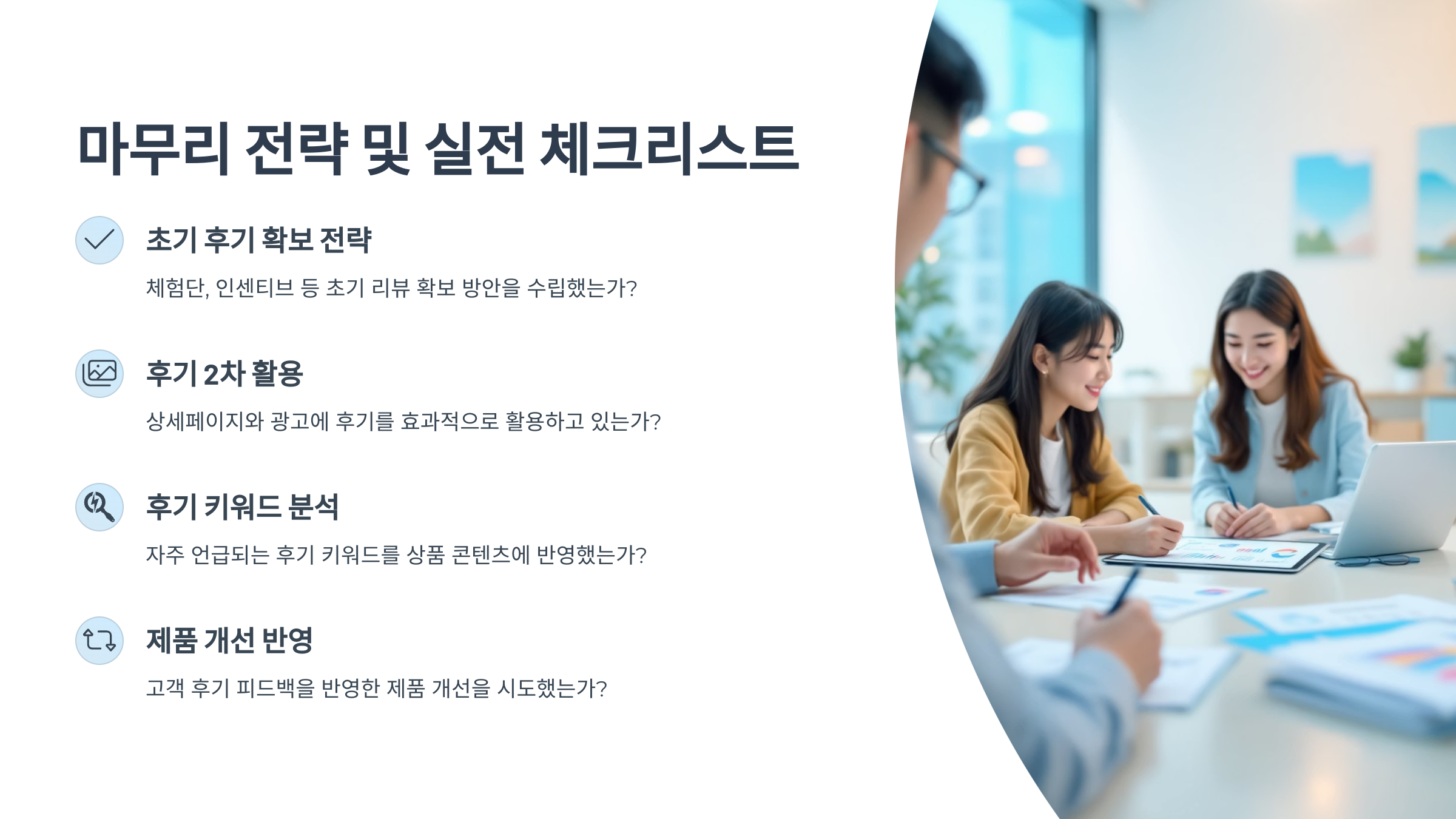 마무리 전략 및 실전 체크리스트

초기 후기 확보 전략

체험단, 인센티브 등 초기 리뷰 확보 방안을 수립했는가?

후기 2차 활용

상세페이지와 광고에 후기를 효과적으로 활용하고 있는가?

후기 키워드 분석

자주 언급되는 후기 키워드를 상품 콘텐츠에 반영했는가?

제품 개선 반영

고객 후기 피드백을 반영한 제품 개선을 시도했는가?